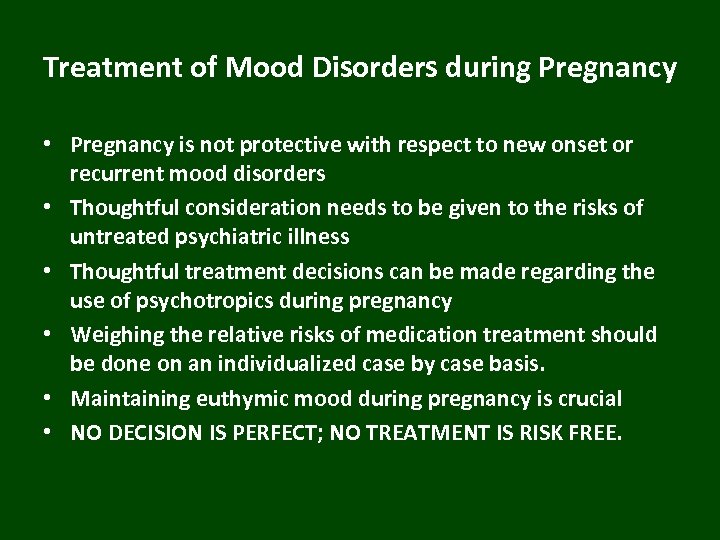 Treatment of Mood Disorders during Pregnancy

• Pregnancy is not protective with respect to new onset or recurrent mood disorders
• Thoughtful consideration needs to be given to the risks of untreated psychiatric illness
• Thoughtful treatment decisions can be made regarding the use of psychotropics during pregnancy
• Weighing the relative risks of medication treatment should be done on an individualized case by case basis.
• Maintaining euthymic mood during pregnancy is crucial
• NO DECISION IS PERFECT; NO TREATMENT IS RISK FREE.